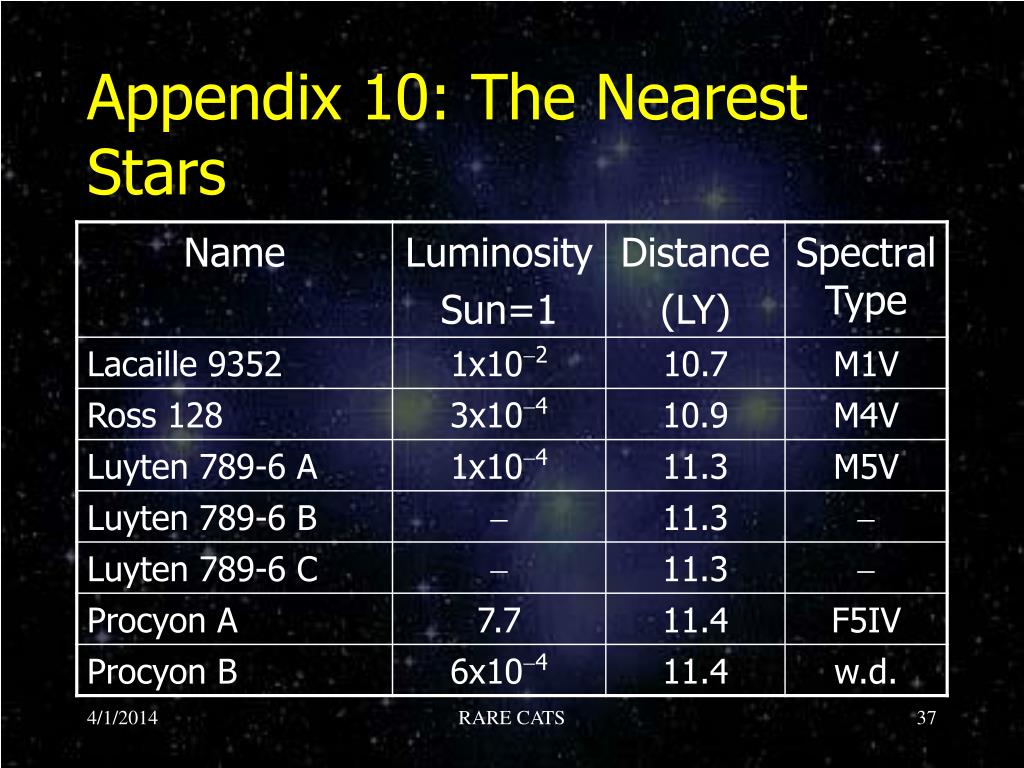 Appendix 10: The Nearest Stars

| Name | Luminosity Sun=1 | Distance (LY) | Spectral Type |
|---|---|---|---|
| Lacaille 9352 | $1x10^{-2}$ | 10.7 | M1V |
| Ross 128 | $3x10^{-4}$ | 10.9 | M4V |
| Luyten 789-6 A | $1x10^{-4}$ | 11.3 | M5V |
| Luyten 789-6 B | – | 11.3 | – |
| Luyten 789-6 C | – | 11.3 | – |
| Procyon A | 7.7 | 11.4 | F5IV |
| Procyon B | $6x10^{-4}$ | 11.4 | w.d. |

4/1/2014 RARE CATS 37